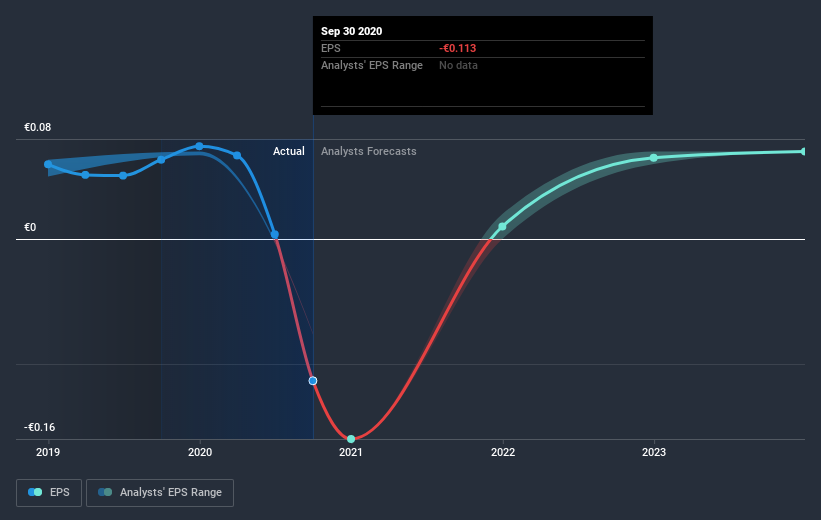 Sep 30 2020
EPS -€0.113
Analysts' EPS Range No data

€0.08
Actual Analysts Forecasts
€0
-€0.16

2019 2020 2021 2022 2023

EPS Analysts' EPS Range